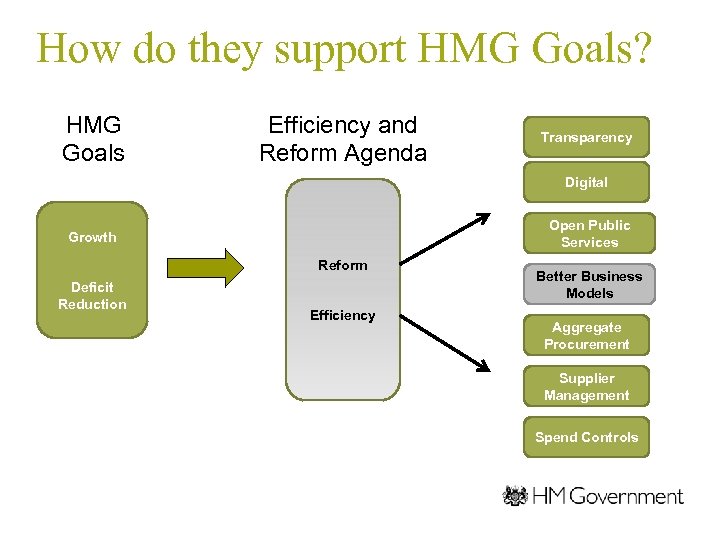 How do they support HMG Goals?

HMG Goals

Growth

Deficit Reduction

Efficiency and Reform Agenda

Reform

Efficiency

Transparency

Digital

Open Public Services

Better Business Models

Aggregate Procurement

Supplier Management

Spend Controls

HM Government